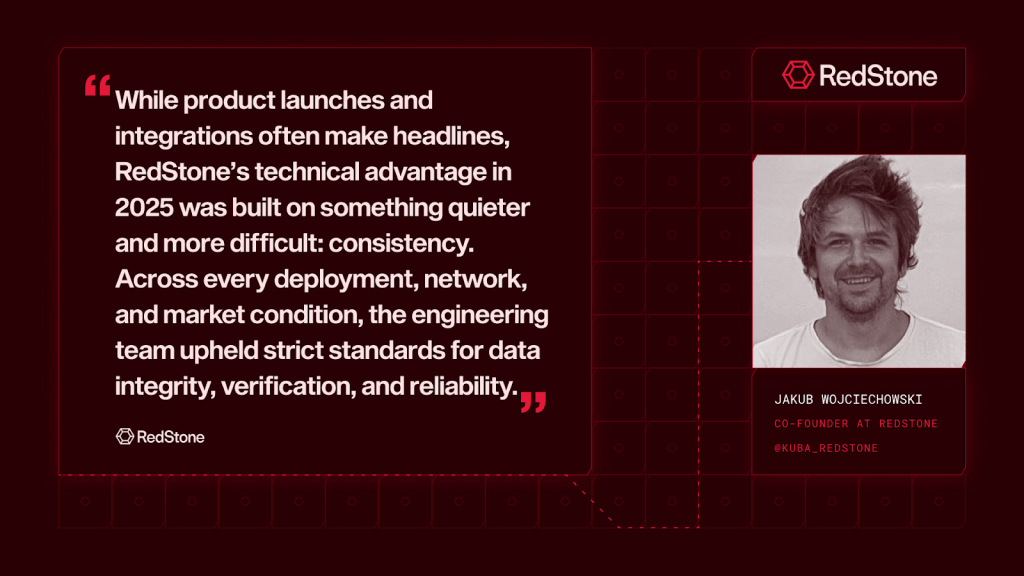 “While product launches and integrations often make headlines, RedStone’s technical advantage in 2025 was built on something quieter and more difficult: consistency. Across every deployment, network, and market condition, the engineering team upheld strict standards for data integrity, verification, and reliability.”

RedStone

RedStone

JAKUB WOJCIECHOWSKI
CO-FOUNDER AT REDSTONE
@KUBA_REDSTONE